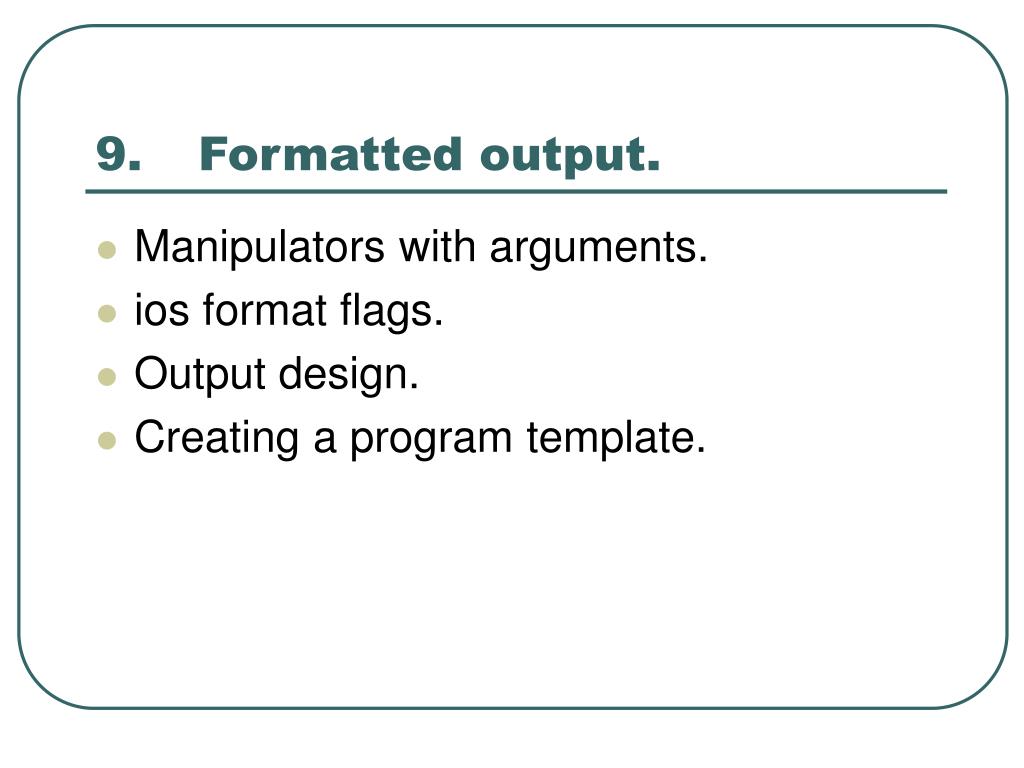 9. Formatted output.

- Manipulators with arguments.
- ios format flags.
- Output design.
- Creating a program template.